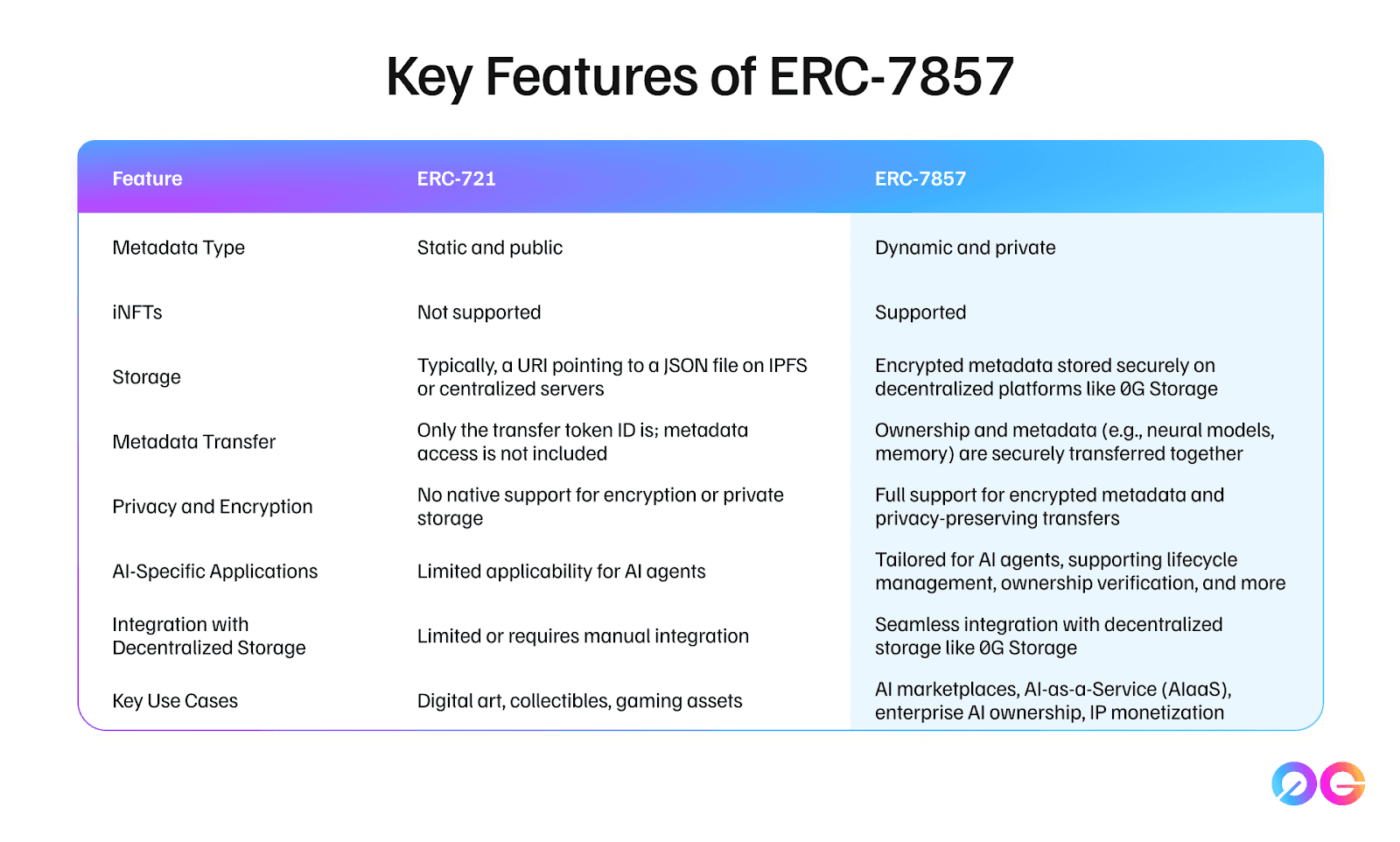 Key Features of ERC-7857

| Feature | ERC-721 | ERC-7857 |
|---|---|---|
| Metadata Type | Static and public | Dynamic and private |
| iNFTs | Not supported | Supported |
| Storage | Typically, a URI pointing to a JSON file on IPFS or centralized servers | Encrypted metadata stored securely on decentralized platforms like 0G Storage |
| Metadata Transfer | Only the transfer token ID is; metadata access is not included | Ownership and metadata (e.g., neural models, memory) are securely transferred together |
| Privacy and Encryption | No native support for encryption or private storage | Full support for encrypted metadata and privacy-preserving transfers |
| AI-Specific Applications | Limited applicability for AI agents | Tailored for AI agents, supporting lifecycle management, ownership verification, and more |
| Integration with Decentralized Storage | Limited or requires manual integration | Seamless integration with decentralized storage like 0G Storage |
| Key Use Cases | Digital art, collectibles, gaming assets | AI marketplaces, AI-as-a-Service (AIaaS), enterprise AI ownership, IP monetization |

0G